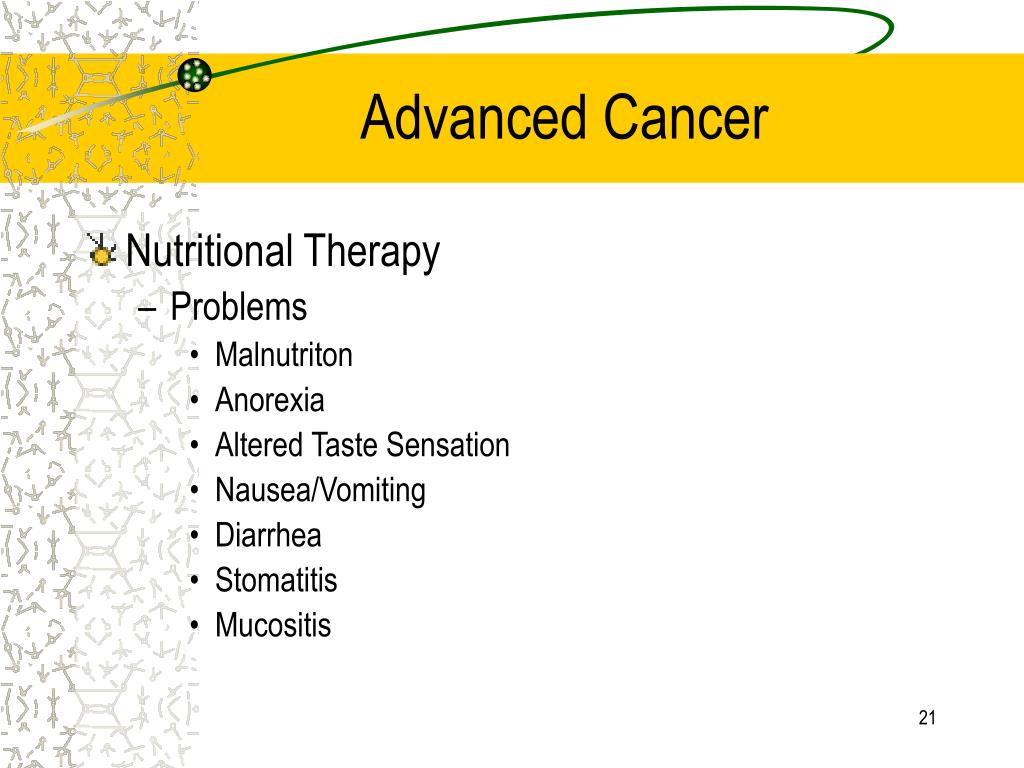 Advanced Cancer

Nutritional Therapy
– Problems
• Malnutriton
• Anorexia
• Altered Taste Sensation
• Nausea/Vomiting
• Diarrhea
• Stomatitis
• Mucositis

21